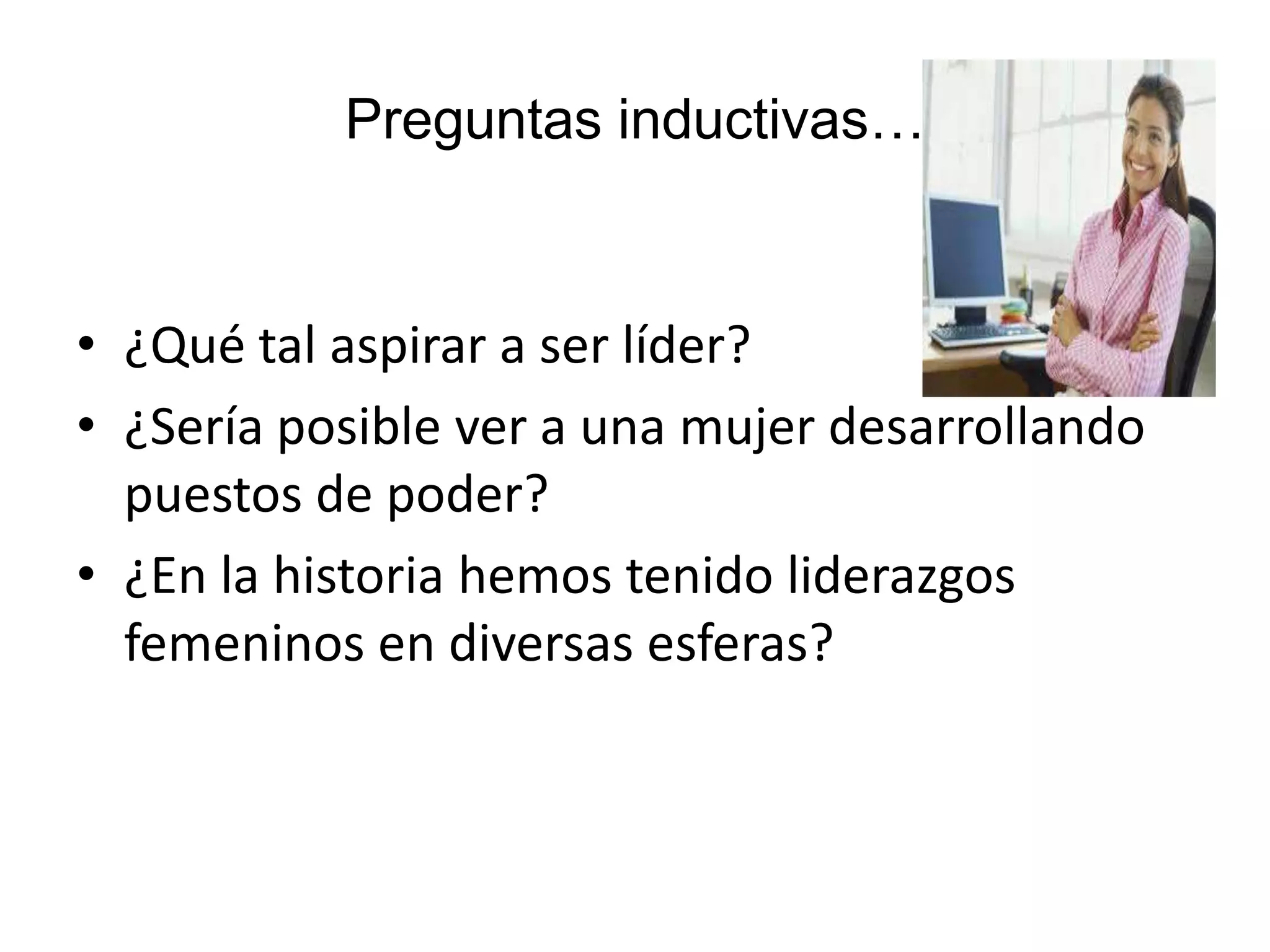 Preguntas inductivas…

• ¿Qué tal aspirar a ser líder?
• ¿Sería posible ver a una mujer desarrollando puestos de poder?
• ¿En la historia hemos tenido liderazgos femeninos en diversas esferas?